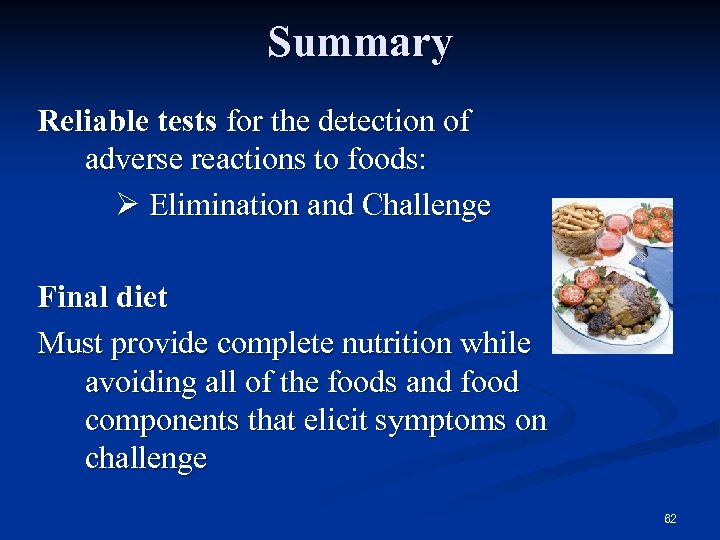 Summary

Reliable tests for the detection of adverse reactions to foods:

➢ Elimination and Challenge

Final diet

Must provide complete nutrition while avoiding all of the foods and food components that elicit symptoms on challenge

62